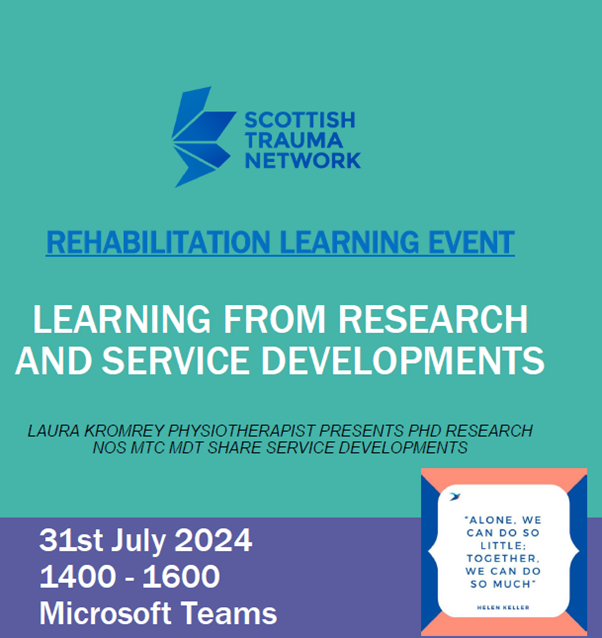 SCOTTISH TRAUMA NETWORK

REHABILITATION LEARNING EVENT

LEARNING FROM RESEARCH AND SERVICE DEVELOPMENTS

LAURA KROMREY PHYSIOTHERAPIST PRESENTS PHD RESEARCH
NOS MTC MDT SHARE SERVICE DEVELOPMENTS

31st July 2024
1400 - 1600
Microsoft Teams

"ALONE, WE CAN DO SO LITTLE; TOGETHER, WE CAN DO SO MUCH"

HELEN KELLER